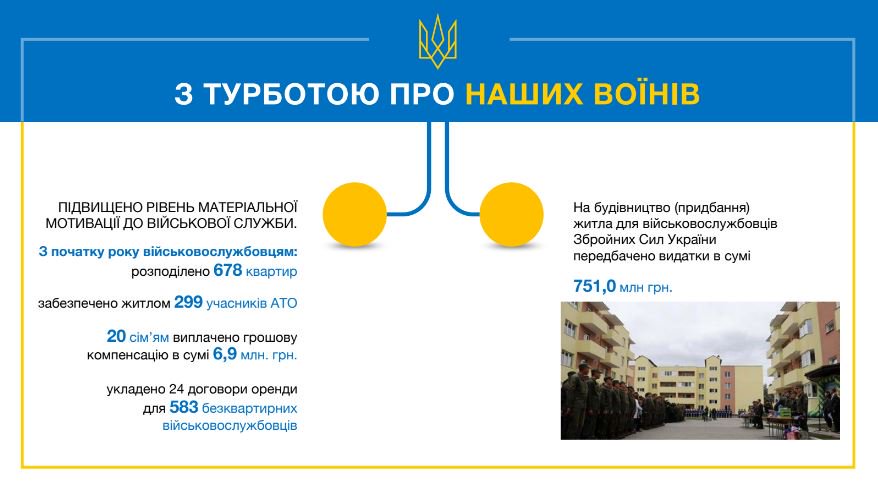 З ТУРБОТОЮ ПРО НАШИХ ВОЇНІВ

ПІДВИЩЕНО РІВЕНЬ МАТЕРІАЛЬНОЇ МОТИВАЦІЇ ДО ВІЙСЬКОВОЇ СЛУЖБИ.

З початку року військовослужбовцям: розподілено 678 квартир

забезпечено житлом 299 учасників АТО

20 сім'ям виплачено грошову компенсацію в сумі 6,9 млн. грн.

укладено 24 договори оренди для 583 безквартирних військовослужбовців

На будівництво (придбання) житла для військовослужбовців Збройних Сил України передбачено видатки в сумі

751,0 млн грн.